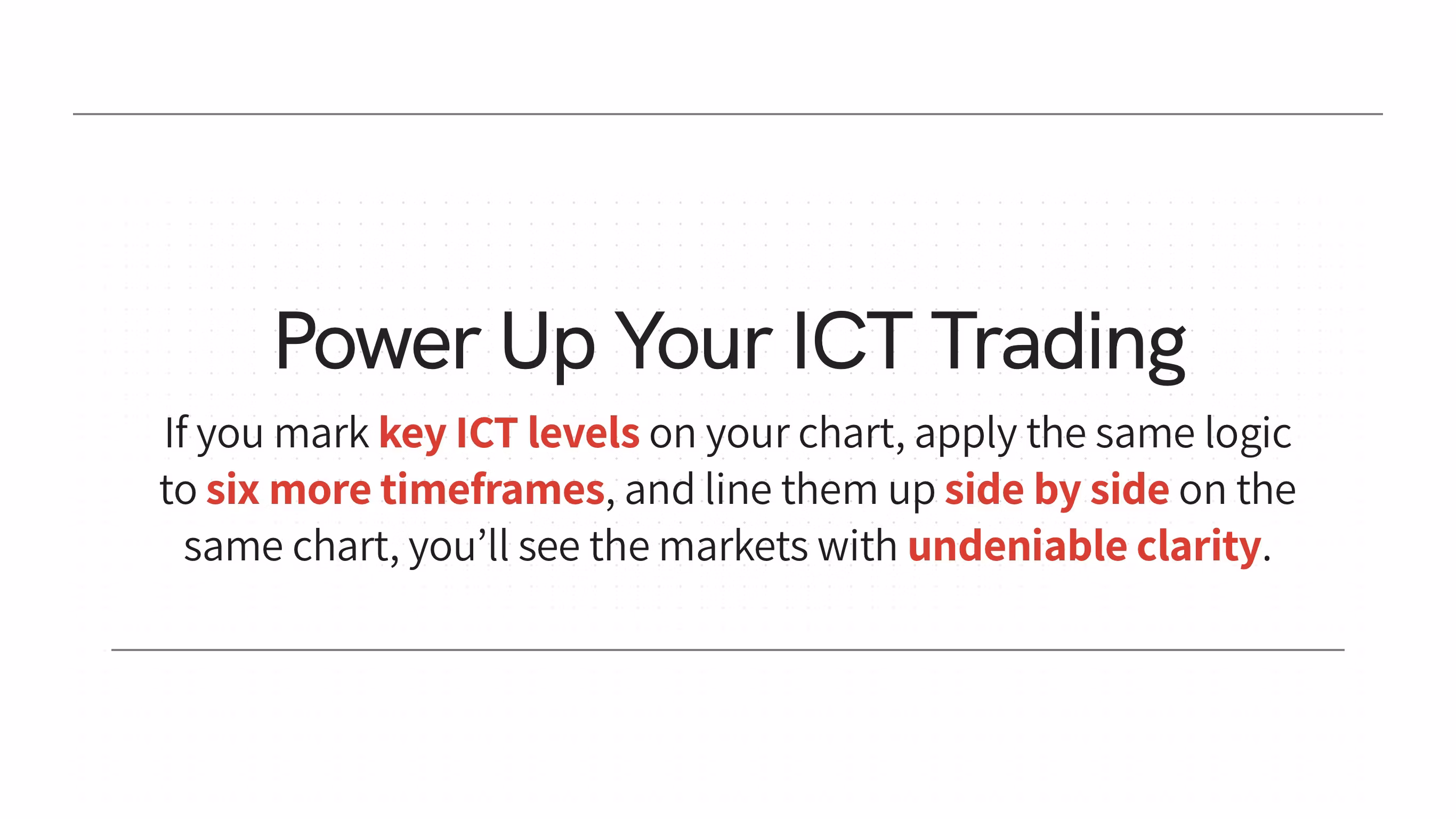 Power Up Your ICT Trading

If you mark key ICT levels on your chart, apply the same logic to six more timeframes, and line them up side by side on the same chart, you’ll see the markets with undeniable clarity.